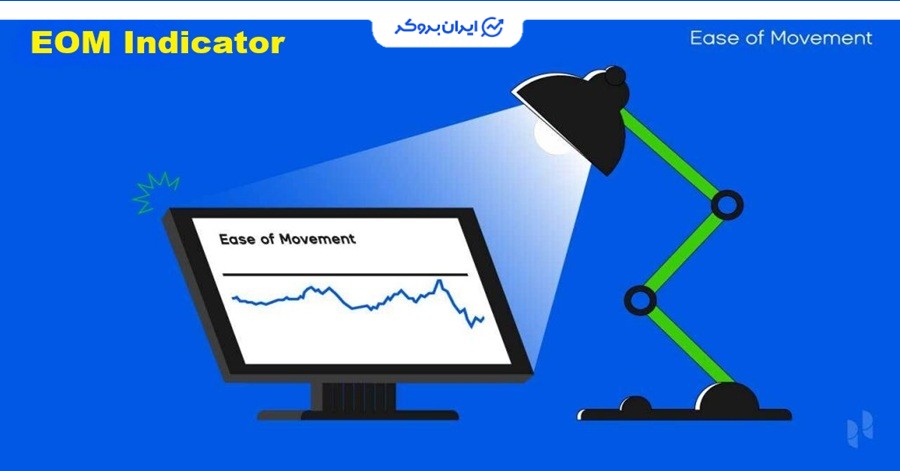 EOM Indicator

ایران بروکر

Ease of Movement

Ease of Movement